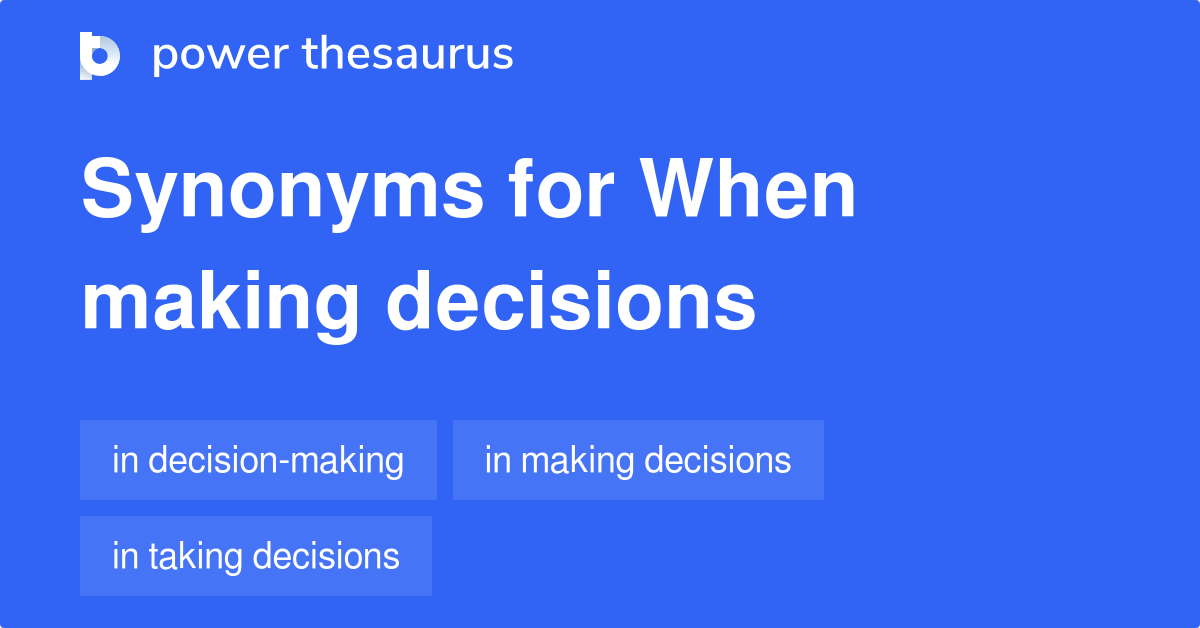 power thesaurus

Synonyms for When making decisions

in decision-making

in making decisions

in taking decisions